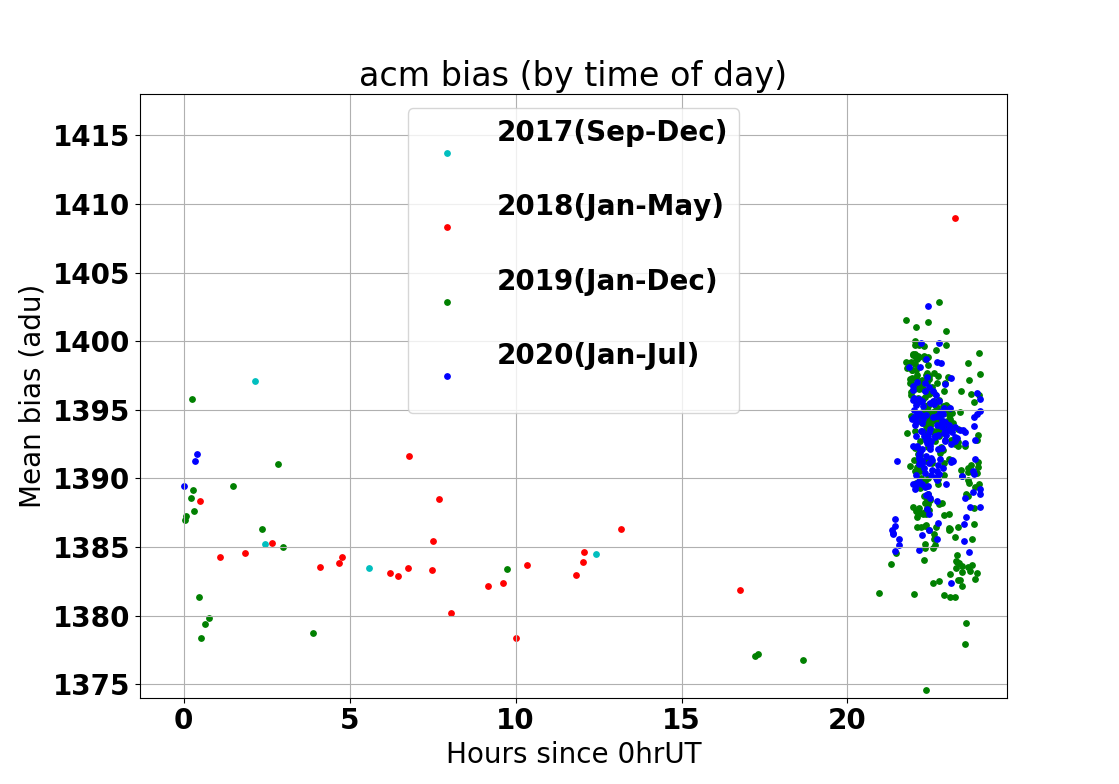 acm bias (by time of day)

2017(Sep-Dec)

2018(Jan-May)

2019(Jan-Dec)

2020(Jan-Jul)

Mean bias (adu)

1415
1410
1405
1400
1395
1390
1385
1380
1375

0
5
10
15
20

Hours since 0hrUT